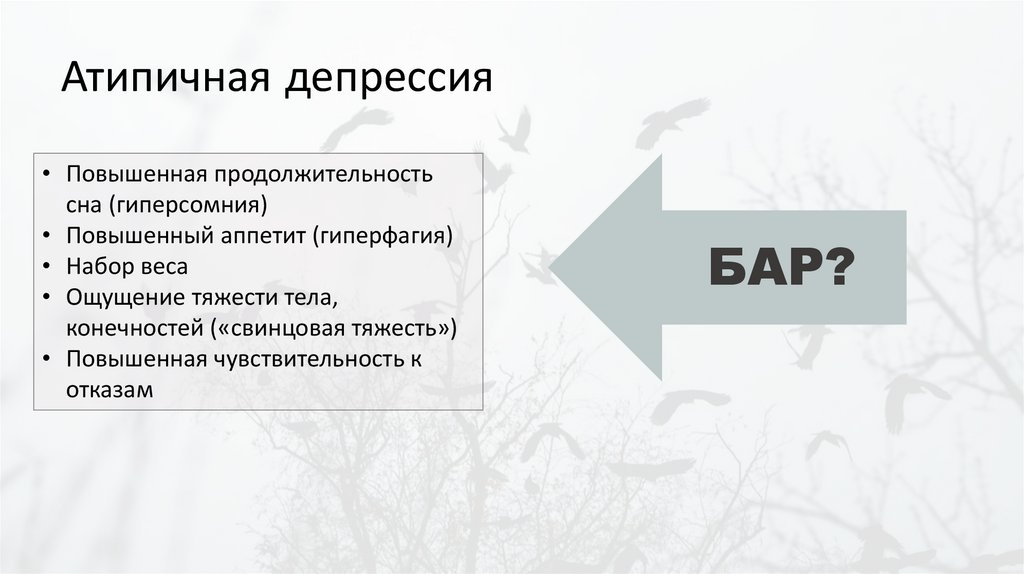 Атипичная депрессия

• Повышенная продолжительность сна (гиперсомния)
• Повышенный аппетит (гиперфагия)
• Набор веса
• Ощущение тяжести тела, конечностей («свинцовая тяжесть»)
• Повышенная чувствительность к отказам

БАР?